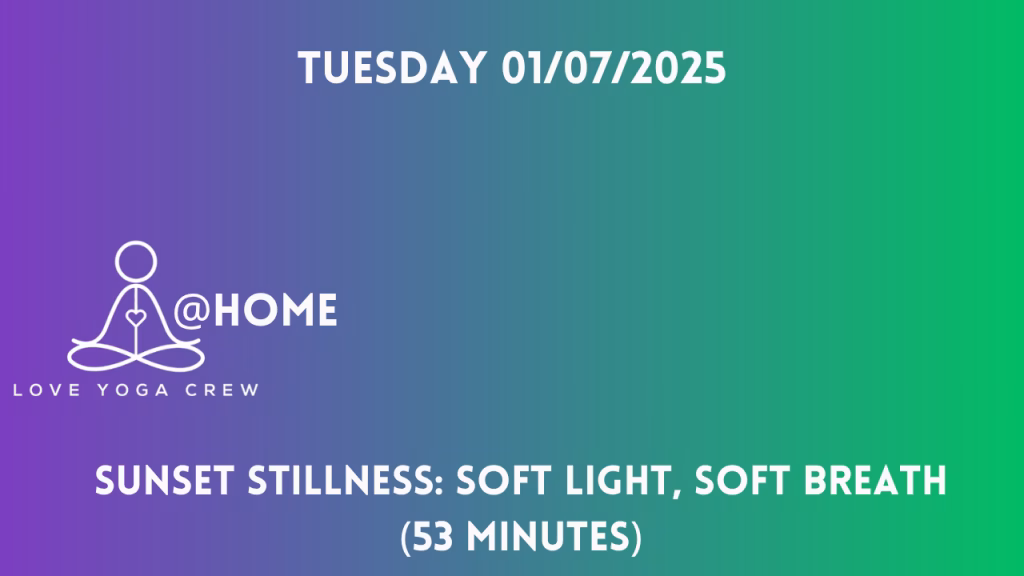 TUESDAY 01/07/2025

@HOME

LOVE YOGA CREW

SUNSET STILLNESS: SOFT LIGHT, SOFT BREATH (53 MINUTES)